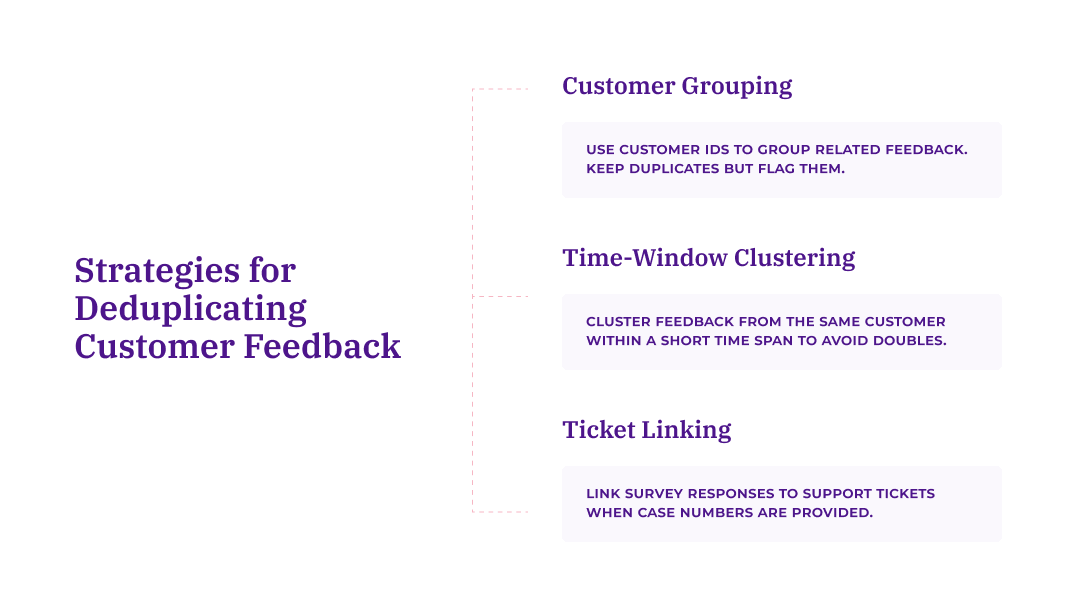 Strategies for Deduplicating Customer Feedback

Customer Grouping

USE CUSTOMER IDS TO GROUP RELATED FEEDBACK. KEEP DUPLICATES BUT FLAG THEM.

Time-Window Clustering

CLUSTER FEEDBACK FROM THE SAME CUSTOMER WITHIN A SHORT TIME SPAN TO AVOID DOUBLES.

Ticket Linking

LINK SURVEY RESPONSES TO SUPPORT TICKETS WHEN CASE NUMBERS ARE PROVIDED.